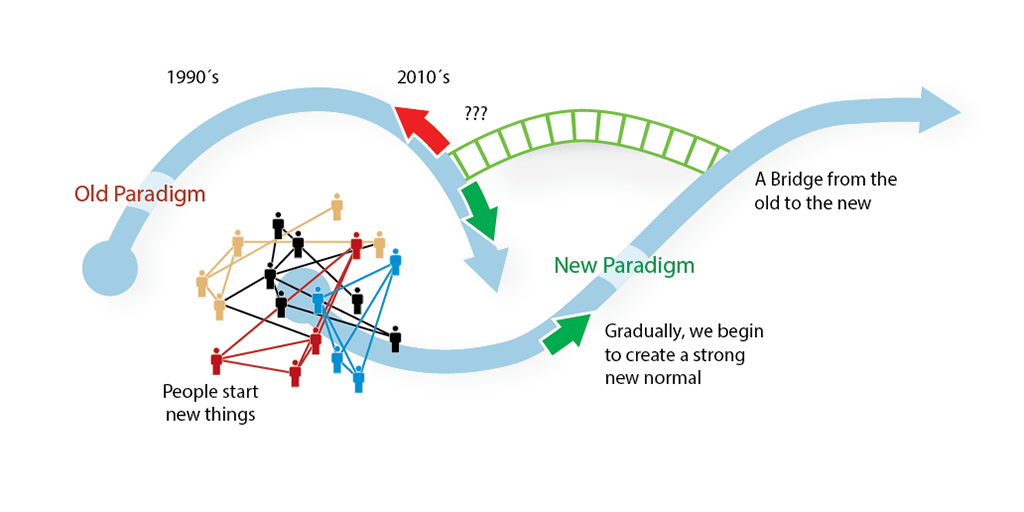 1990´s

2010´s

???

Old Paradigm

A Bridge from the old to the new

New Paradigm

Gradually, we begin to create a strong new normal

People start new things